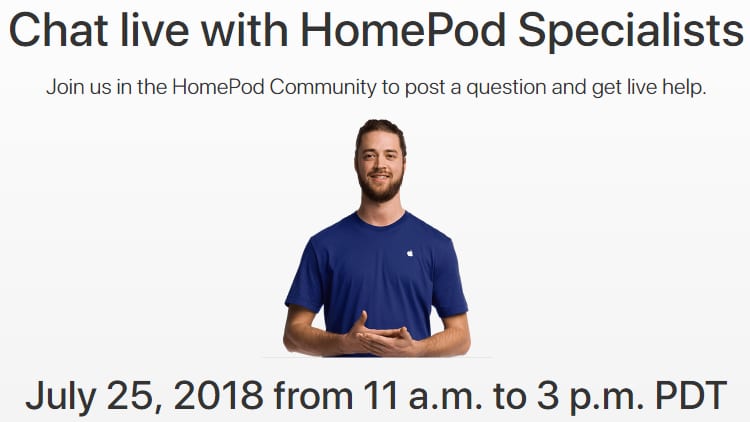 Chat live with HomePod Specialists

Join us in the HomePod Community to post a question and get live help.

July 25, 2018 from 11 a.m. to 3 p.m. PDT